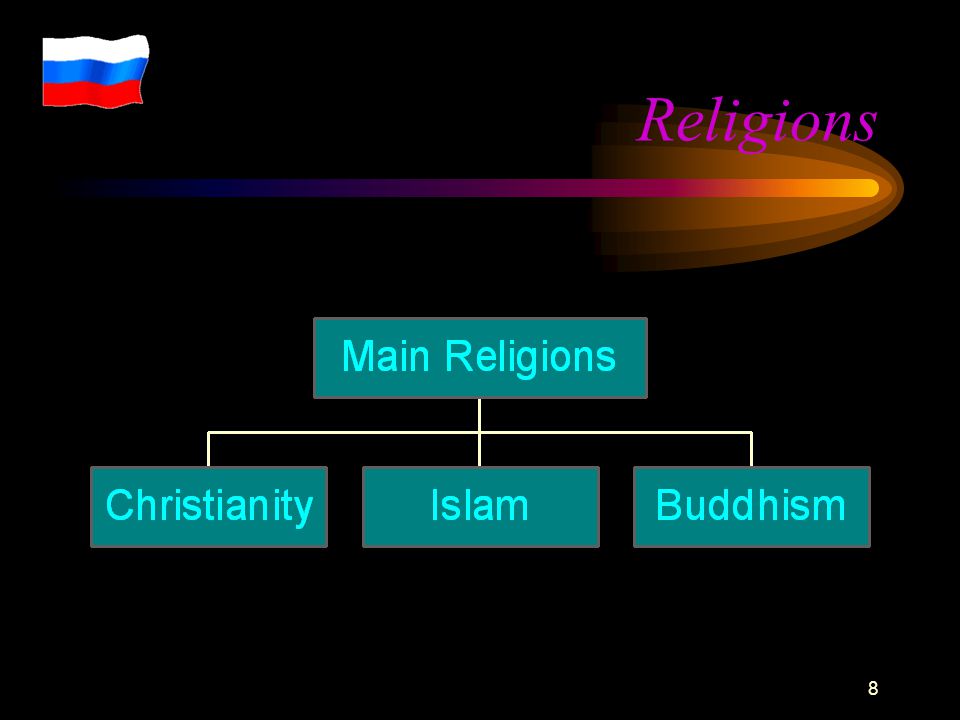 Religions

Main Religions

Christianity

Islam

Buddhism

8